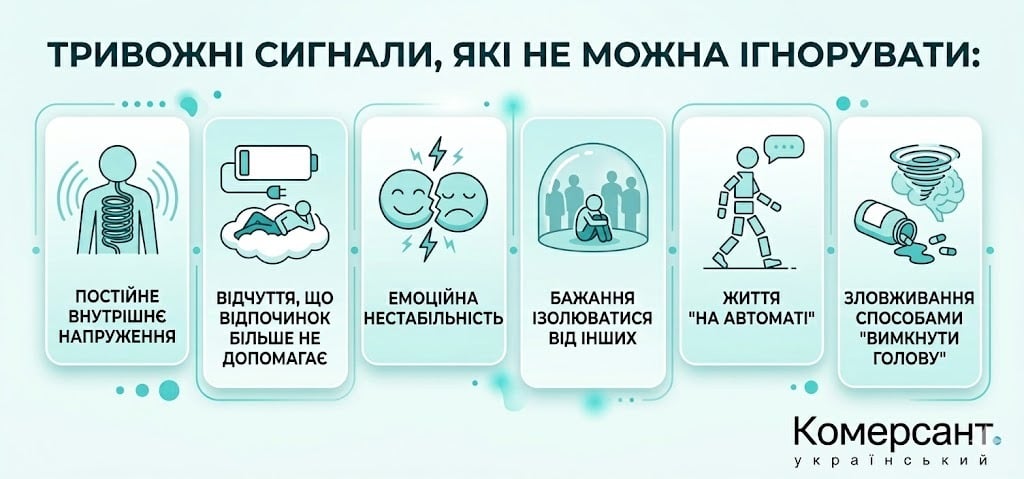 ТРИВОЖНІ СИГНАЛИ, ЯКІ НЕ МОЖНА ІГНОРУВАТИ:

ПОСТІЙНЕ ВНУТРІШНЄ НАПРУЖЕННЯ

ВІДЧУТТЯ, ЩО ВІДПОЧИНОК БІЛЬШЕ НЕ ДОПОМАГАЄ

ЕМОЦІЙНА НЕСТАБІЛЬНІСТЬ

БАЖАННЯ ІЗОЛЮВАТИСЯ ВІД ІНШИХ

ЖИТТЯ "НА АВТОМАТІ"

ЗЛОВЖИВАННЯ СПОСОБАМИ "ВИМКНУТИ ГОЛОВУ"

Комерсант.
український